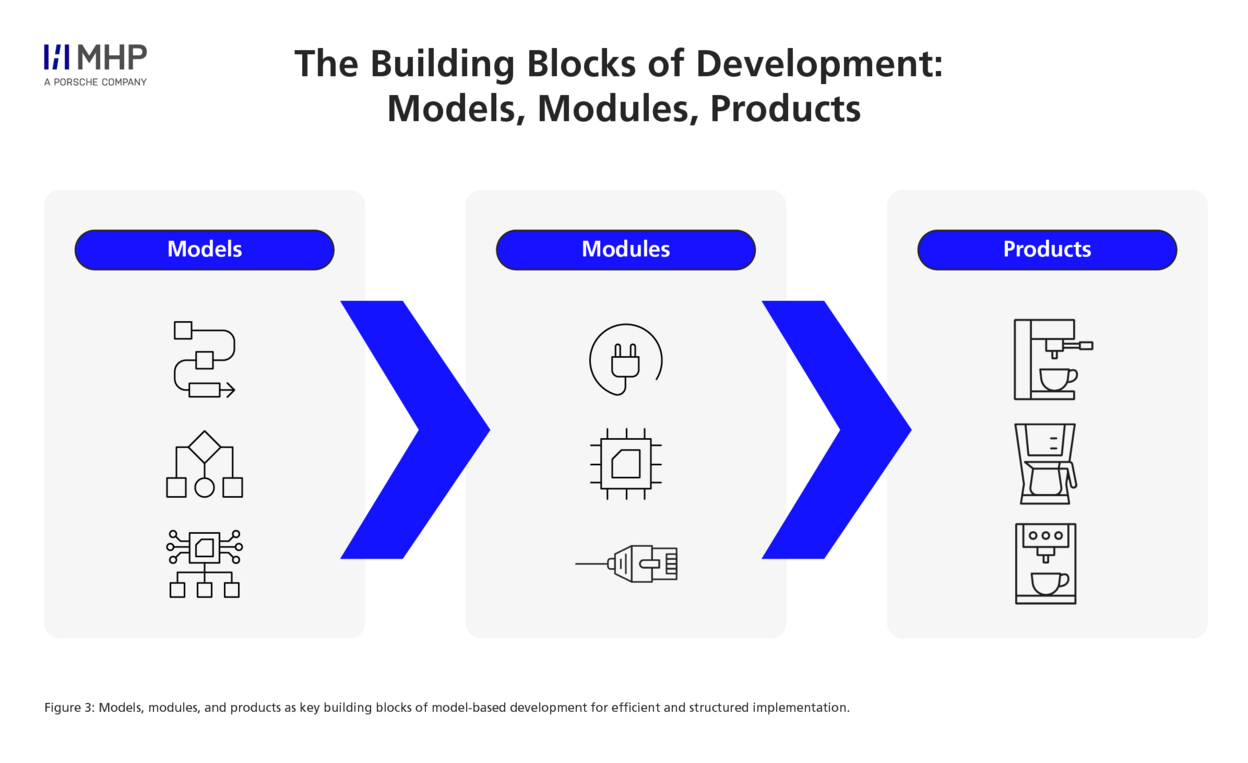 MHP
A PORSCHE COMPANY

The Building Blocks of Development: Models, Modules, Products

Models

Modules

Products

Figure 3: Models, modules, and products as key building blocks of model-based development for efficient and structured implementation.